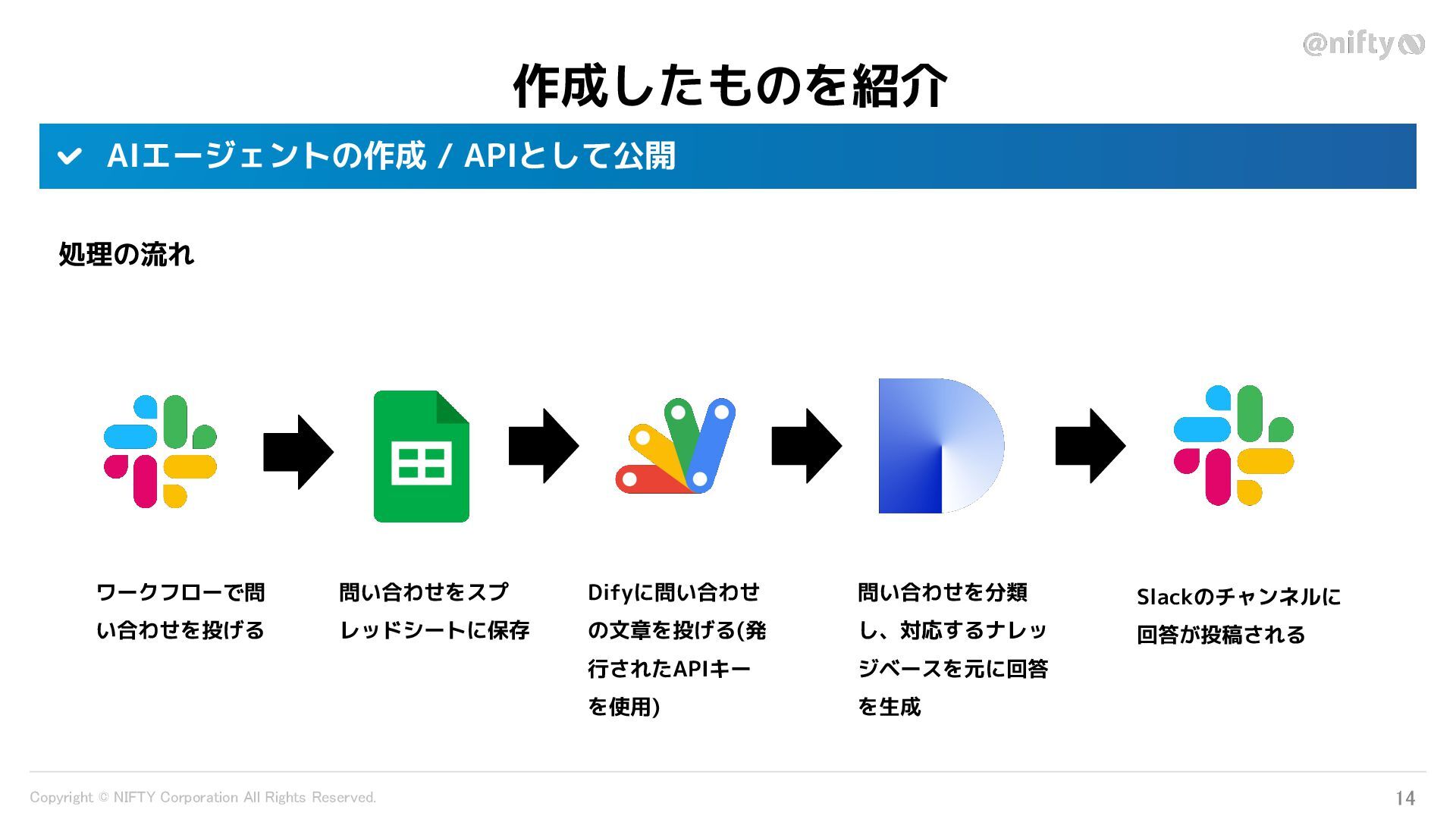 @nifty

作成したものを紹介

AIエージェントの作成 / APIとして公開

処理の流れ

ワークフローで問い合わせを投げる

問い合わせをスプレッドシートに保存

Difyに問い合わせの文章を投げる(発行されたAPIキーを使用)

問い合わせを分類し、対応するナレッジベースを元に回答を生成

Slackのチャンネルに回答が投稿される

Copyright © NIFTY Corporation All Rights Reserved.

14